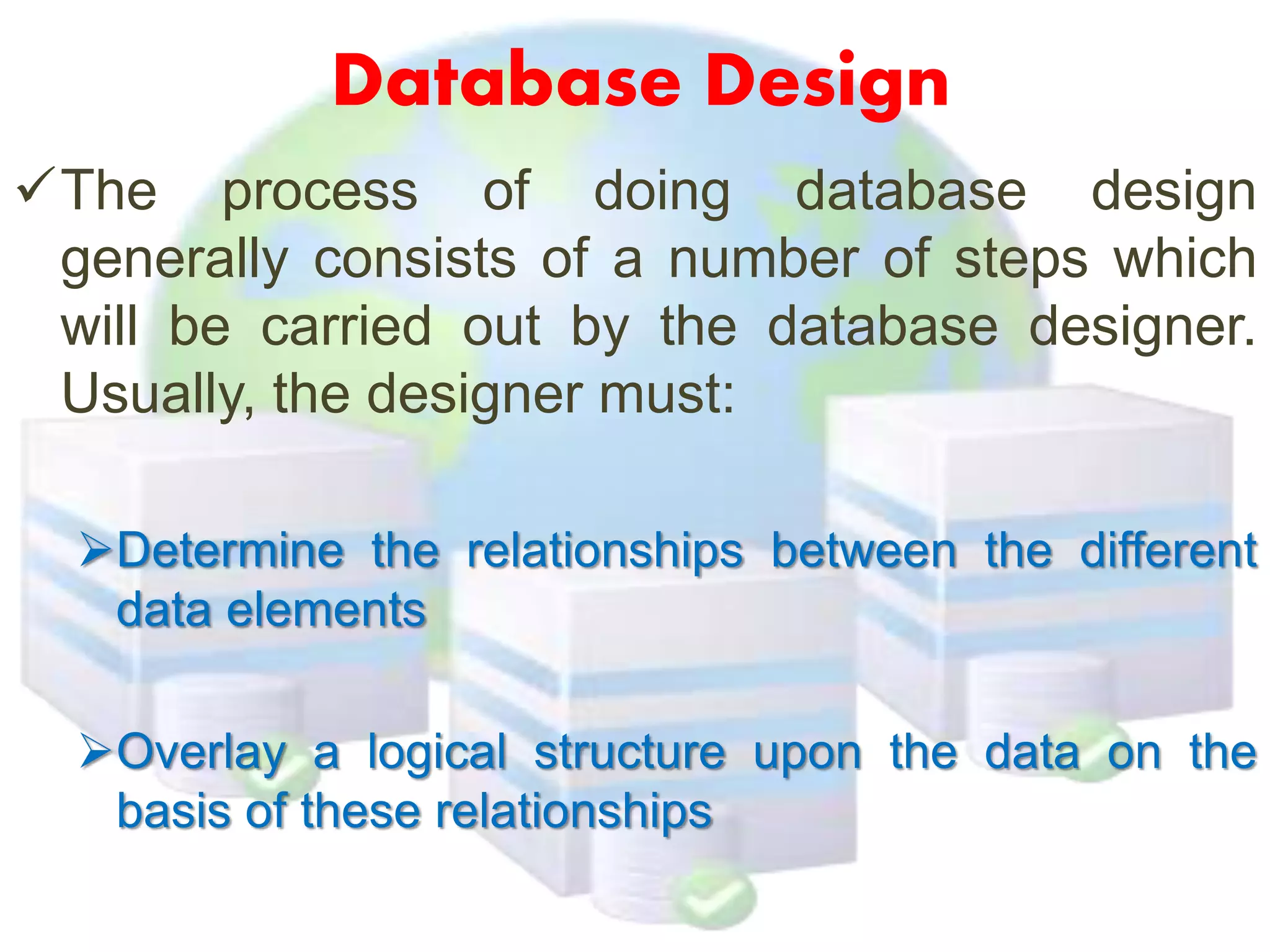 Database Design

✓The process of doing database design generally consists of a number of steps which will be carried out by the database designer. Usually, the designer must:

➢Determine the relationships between the different data elements

➢Overlay a logical structure upon the data on the basis of these relationships